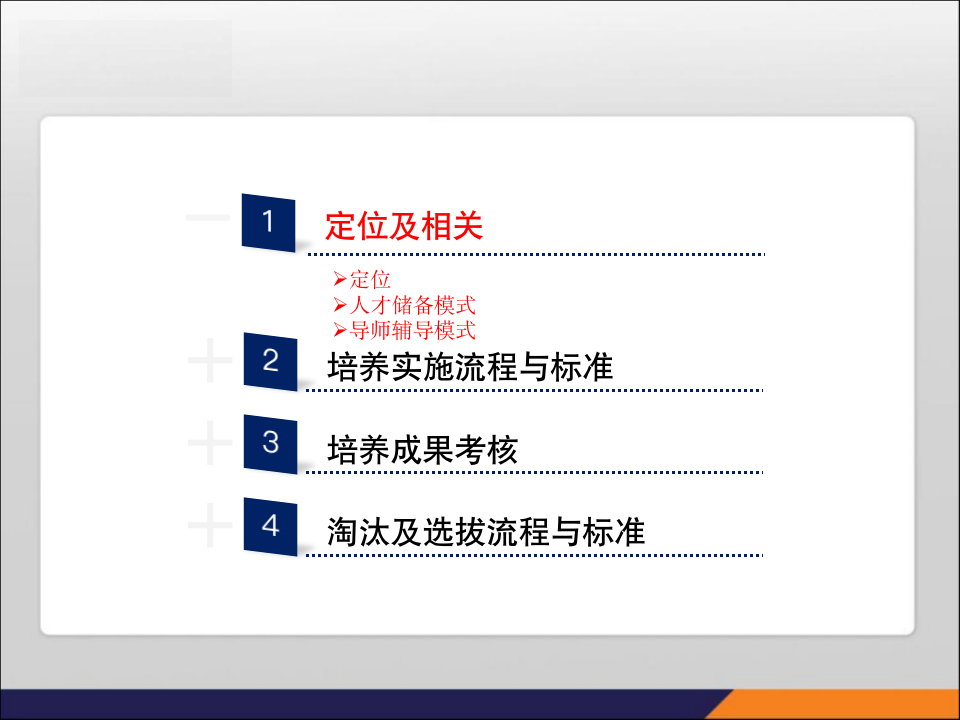 1 定位及相关

➢定位
➢人才储备模式
➢导师辅导模式

2 培养实施流程与标准

3 培养成果考核

4 淘汰及选拔流程与标准